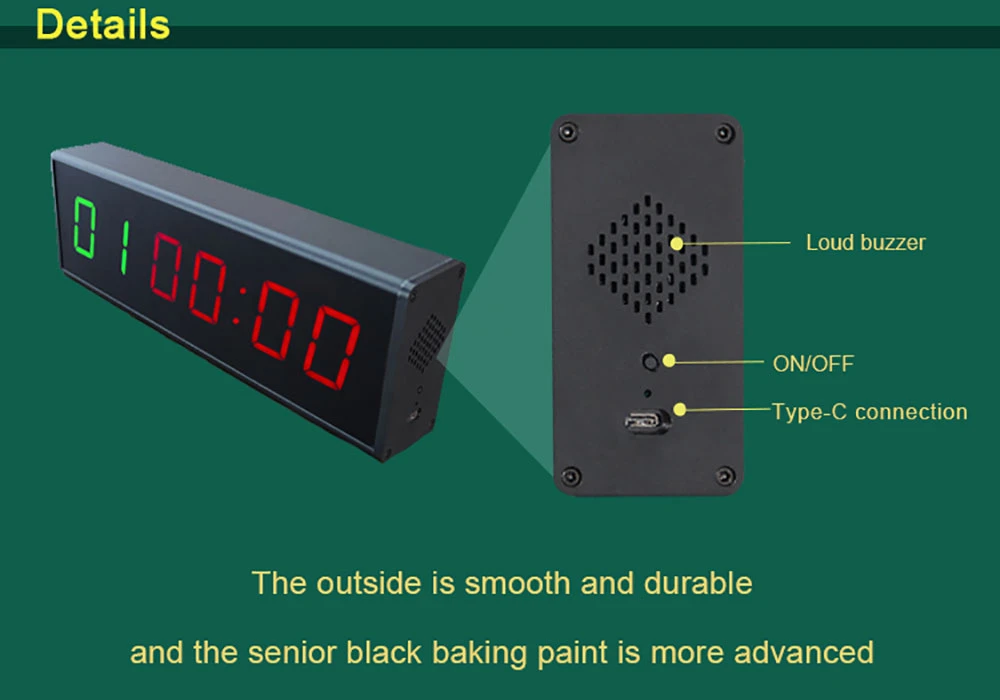 Details

01 00:00

Loud buzzer

ON/OFF

Type-C connection

The outside is smooth and durable

and the senior black baking paint is more advanced